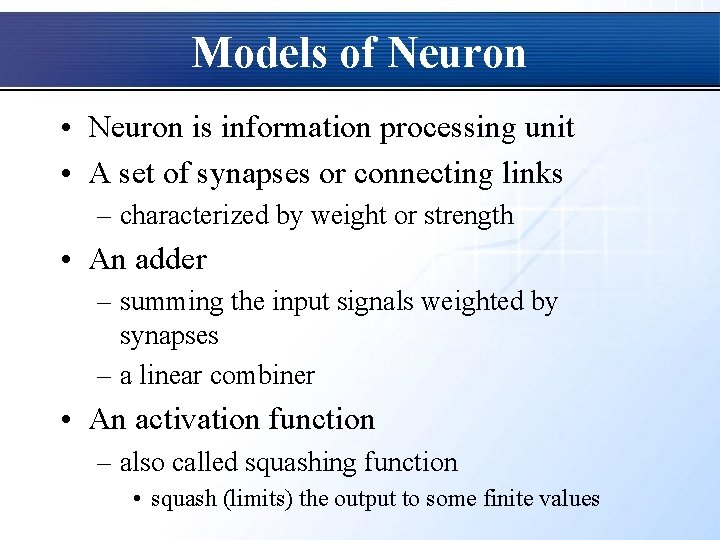 Models of Neuron

• Neuron is information processing unit
• A set of synapses or connecting links
– characterized by weight or strength
• An adder
– summing the input signals weighted by synapses
– a linear combiner
• An activation function
– also called squashing function
• squash (limits) the output to some finite values